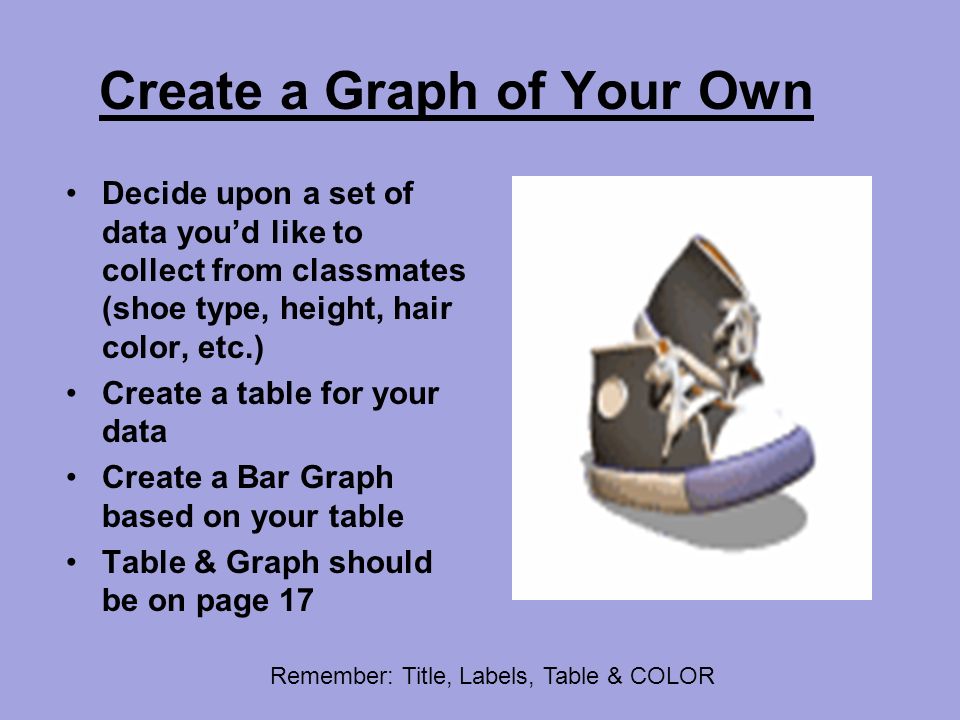 Create a Graph of Your Own

• Decide upon a set of data you'd like to collect from classmates (shoe type, height, hair color, etc.)
• Create a table for your data
• Create a Bar Graph based on your table
• Table & Graph should be on page 17

Remember: Title, Labels, Table & COLOR